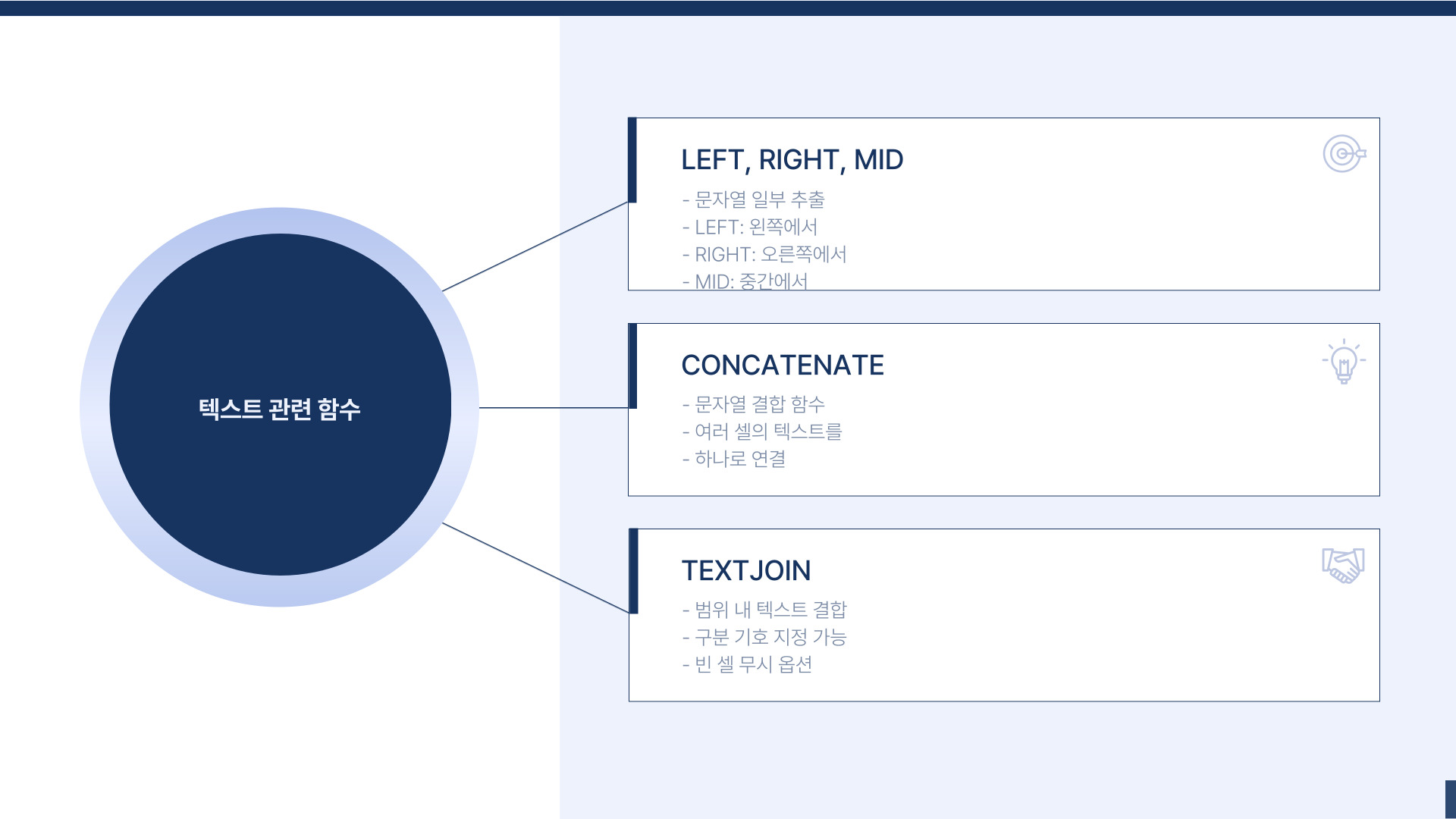 텍스트 관련 함수

LEFT, RIGHT, MID

- 문자열 일부 추출
- LEFT: 왼쪽에서
- RIGHT: 오른쪽에서
- MID: 중간에서

CONCATENATE

- 문자열 결합 함수
- 여러 셀의 텍스트를
- 하나로 연결

TEXTJOIN

- 범위 내 텍스트 결합
- 구분 기호 지정 가능
- 빈 셀 무시 옵션